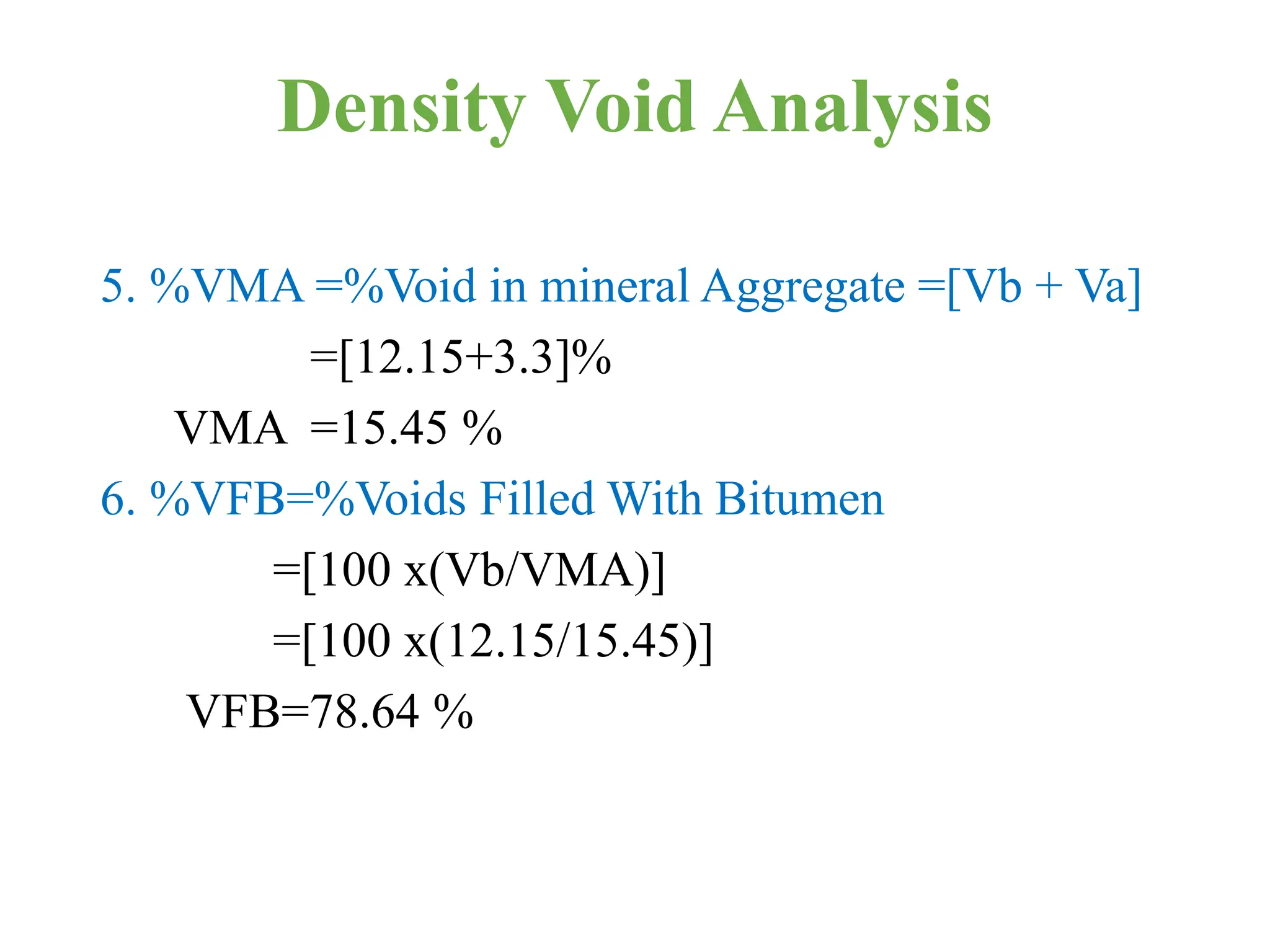 Density Void Analysis

5. %VMA =%Void in mineral Aggregate =[Vb + Va]

=[12.15+3.3]%

VMA =15.45 %

6. %VFB=%Voids Filled With Bitumen

=[100 x(Vb/VMA)]

=[100 x(12.15/15.45)]

VFB=78.64 %